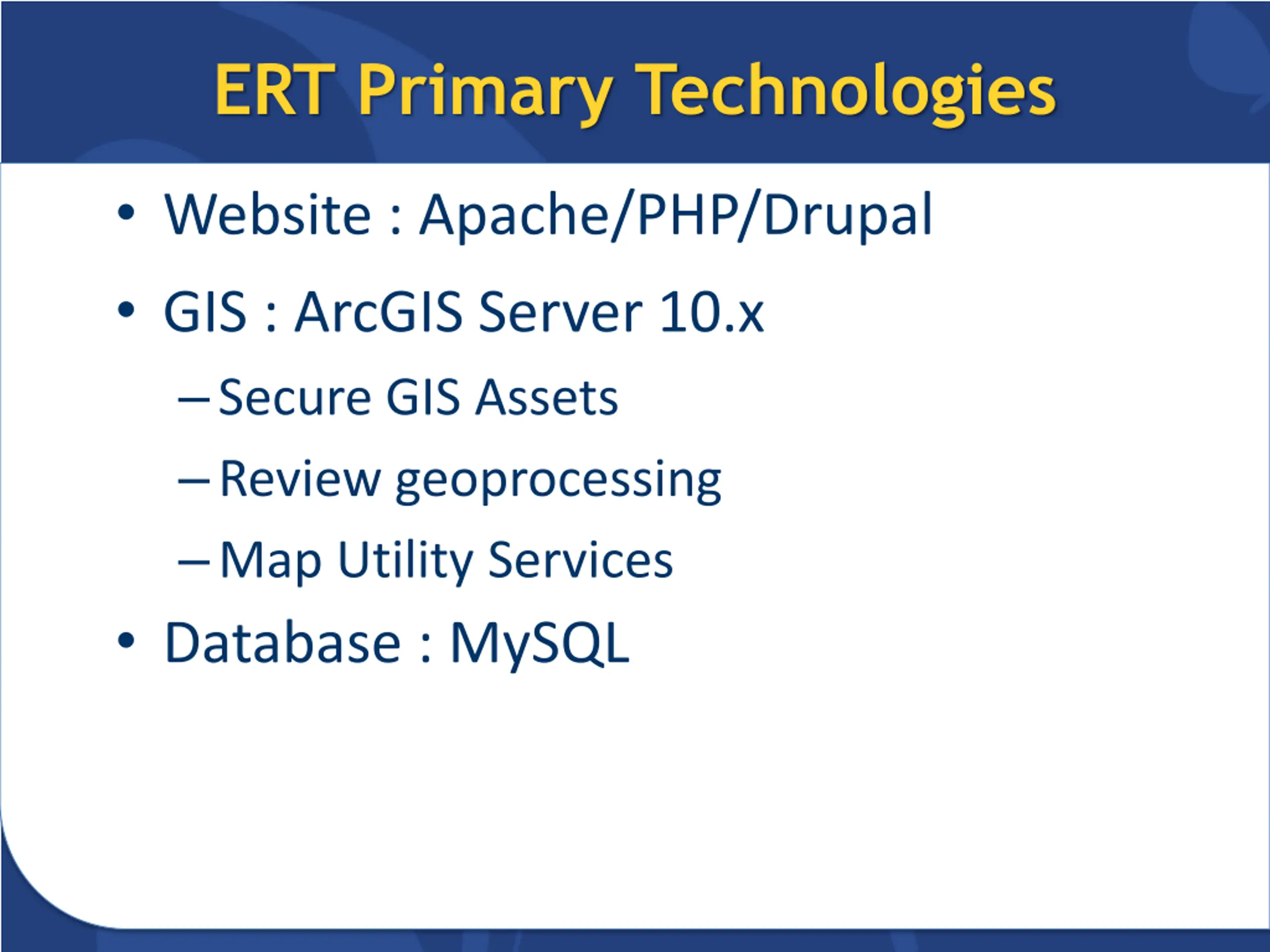 ERT Primary Technologies

• Website : Apache/PHP/Drupal
• GIS : ArcGIS Server 10.x
  – Secure GIS Assets
  – Review geoprocessing
  – Map Utility Services
• Database : MySQL